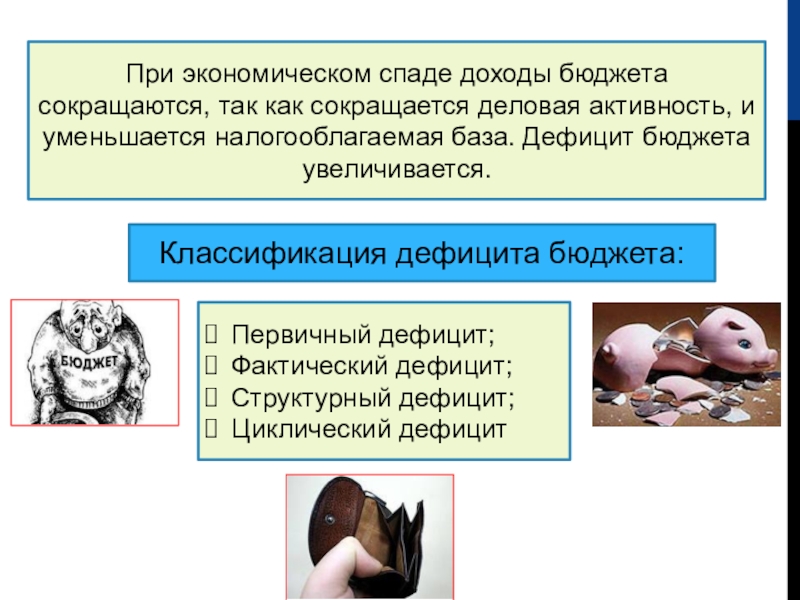 При экономическом спаде доходы бюджета сокращаются, так как сокращается деловая активность, и уменьшается налогооблагаемая база. Дефицит бюджета увеличивается.

Классификация дефицита бюджета:

БЮДЖЕТ

Первичный дефицит;
Фактический дефицит;
Структурный дефицит;
Циклический дефицит